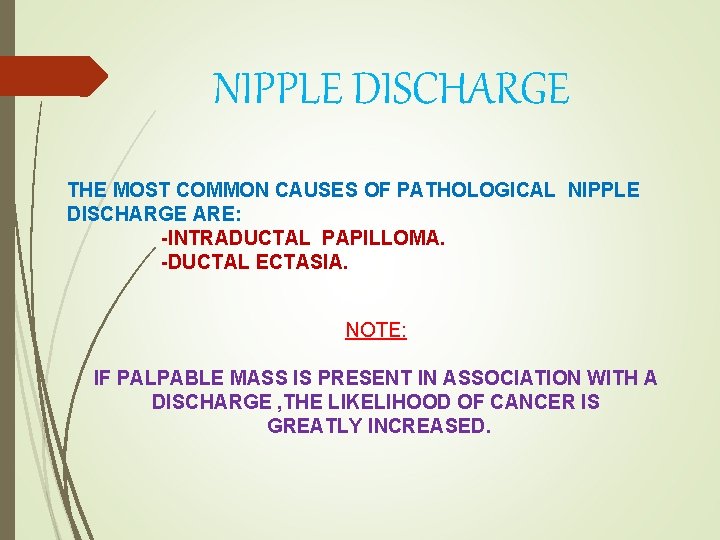 NIPPLE DISCHARGE

THE MOST COMMON CAUSES OF PATHOLOGICAL NIPPLE DISCHARGE ARE:

-INTRADUCTAL PAPILLOMA.

-DUCTAL ECTASIA.

NOTE:

IF PALPABLE MASS IS PRESENT IN ASSOCIATION WITH A DISCHARGE ,THE LIKELIHOOD OF CANCER IS GREATLY INCREASED.